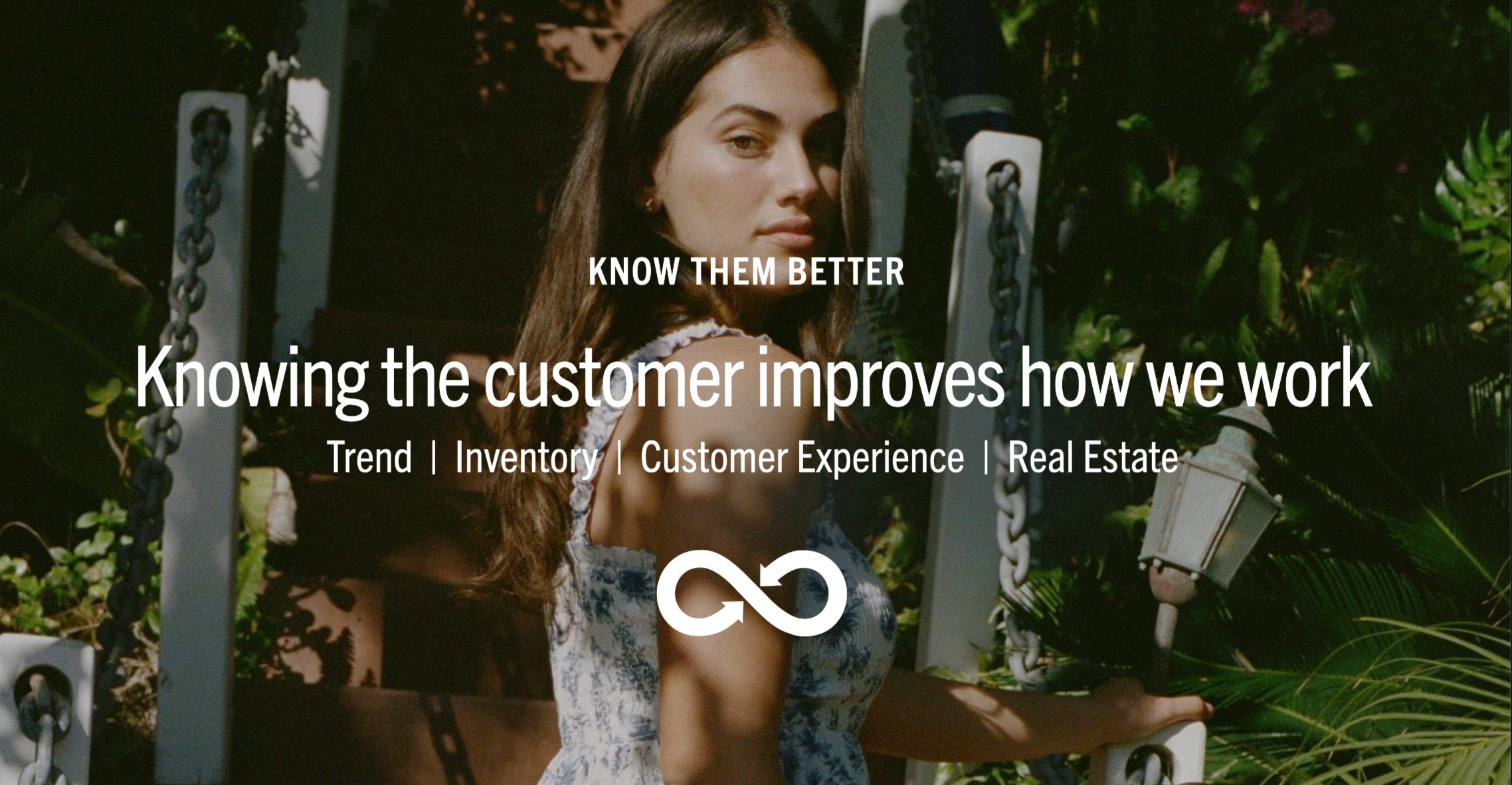 KNOW THEM BETTER

Knowing the customer improves how we work

Trend | Inventory | Customer Experience | Real Estate